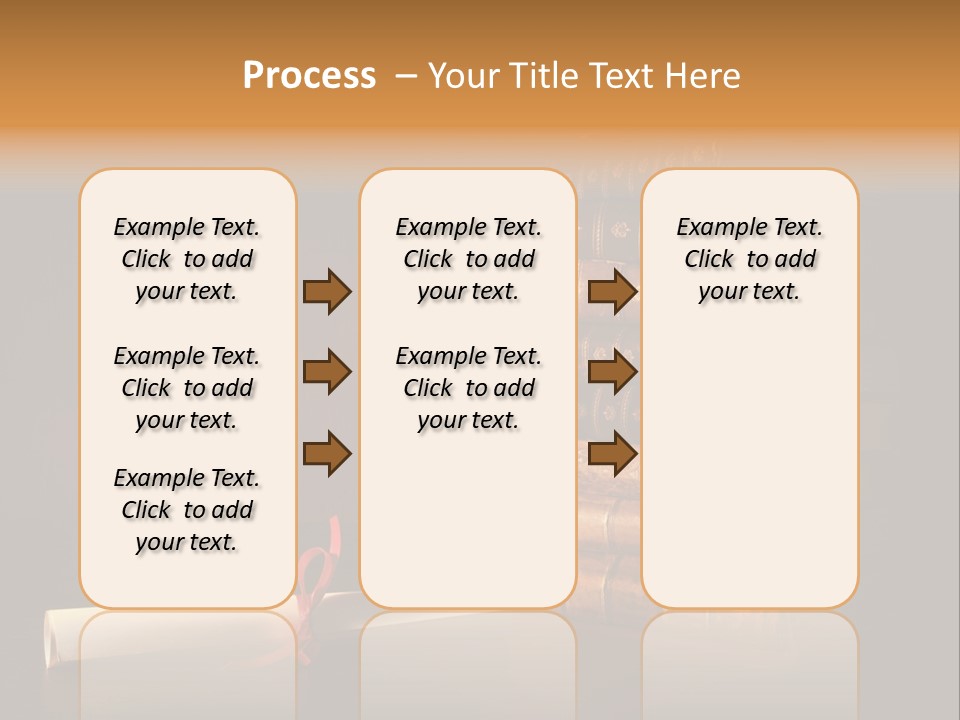 Process – Your Title Text Here

Example Text. Click to add your text.

Example Text. Click to add your text.

Example Text. Click to add your text.

Example Text. Click to add your text.

Example Text. Click to add your text.

Example Text. Click to add your text.